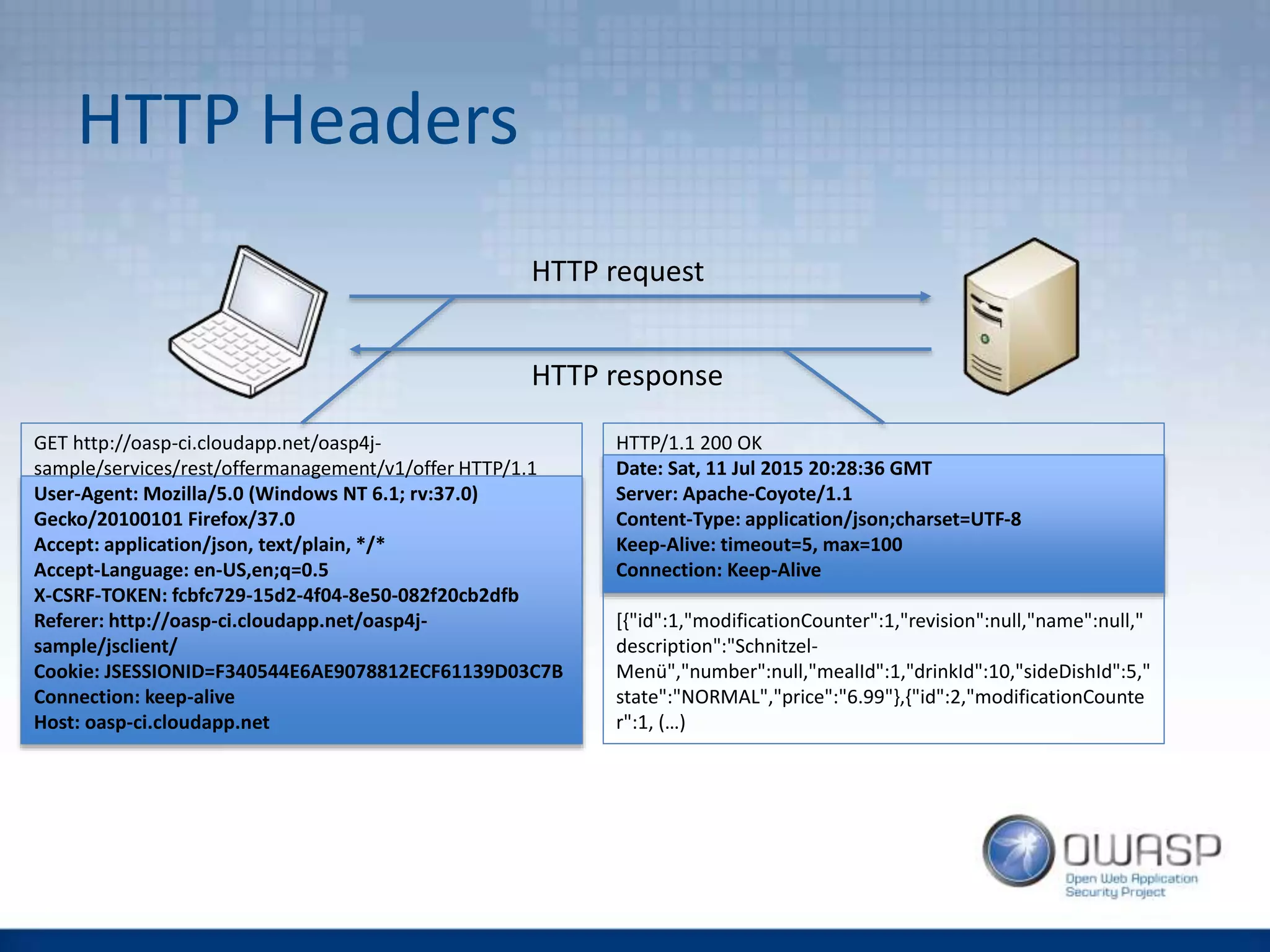 HTTP Headers

HTTP request

HTTP response

GET http://oasp-ci.cloudapp.net/oasp4j-sample/services/rest/offermanagement/v1/offer HTTP/1.1
User-Agent: Mozilla/5.0 (Windows NT 6.1; rv:37.0) Gecko/20100101 Firefox/37.0
Accept: application/json, text/plain, */*
Accept-Language: en-US,en;q=0.5
X-CSRF-TOKEN: fcbfc729-15d2-4f04-8e50-082f20cb2dfb
Referer: http://oasp-ci.cloudapp.net/oasp4j-sample/jsclient/
Cookie: JSESSIONID=F340544E6AE9078812ECF61139D03C7B
Connection: keep-alive
Host: oasp-ci.cloudapp.net

HTTP/1.1 200 OK
Date: Sat, 11 Jul 2015 20:28:36 GMT
Server: Apache-Coyote/1.1
Content-Type: application/json;charset=UTF-8
Keep-Alive: timeout=5, max=100
Connection: Keep-Alive

[{"id":1,"modificationCounter":1,"revision":null,"name":null,"description":"Schnitzel-Menü","number":null,"mealId":1,"drinkId":10,"sideDishId":5,"state":"NORMAL","price":"6.99"},{"id":2,"modificationCounter":1, (…)

OWASP
Open Web Application Security Project